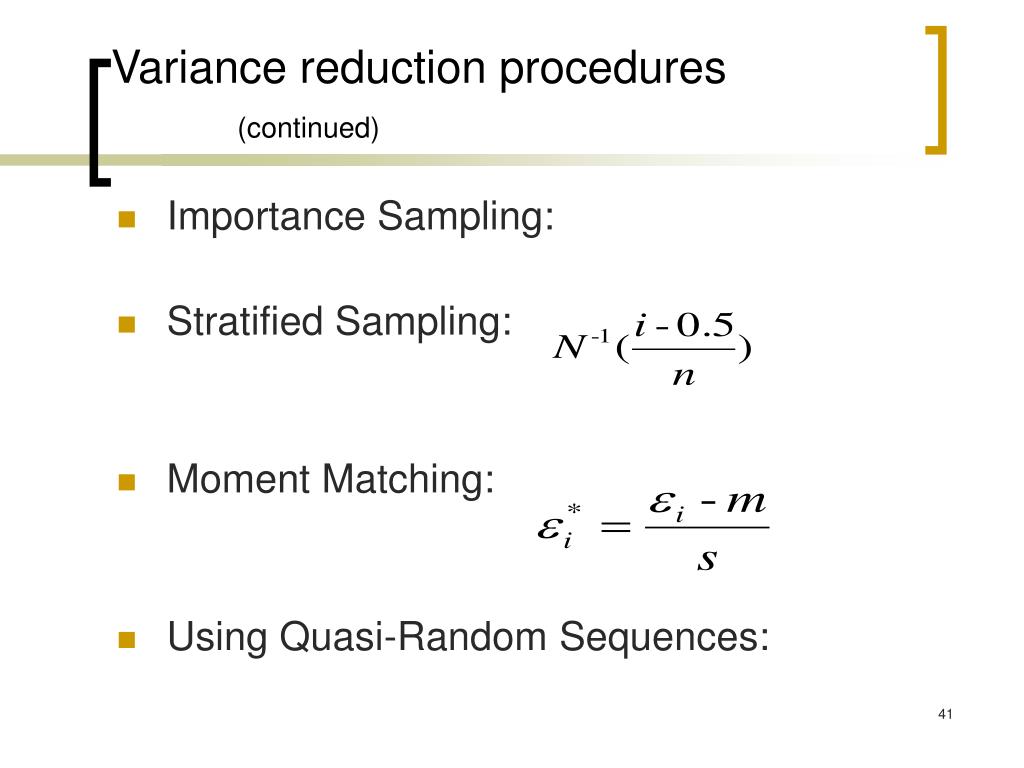 Variance reduction procedures
(continued)

Importance Sampling:

Stratified Sampling: $N^{-1}(\frac{i-0.5}{n})$

Moment Matching: $\varepsilon_i^* = \frac{\varepsilon_i - m}{s}$

Using Quasi-Random Sequences:

41